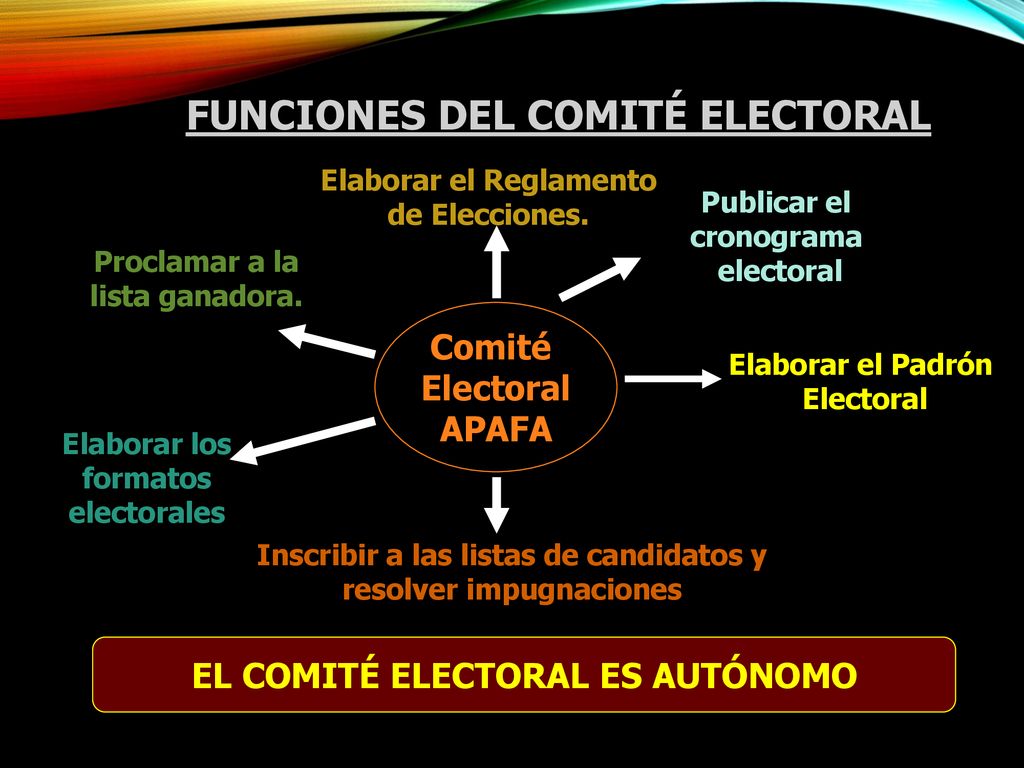 FUNCIONES DEL COMITÉ ELECTORAL

Elaborar el Reglamento de Elecciones.

Publicar el cronograma electoral

Proclamar a la lista ganadora.

Comité Electoral APAFA

Elaborar el Padrón Electoral

Elaborar los formatos electorales

Inscribir a las listas de candidatos y resolver impugnaciones

EL COMITÉ ELECTORAL ES AUTÓNOMO